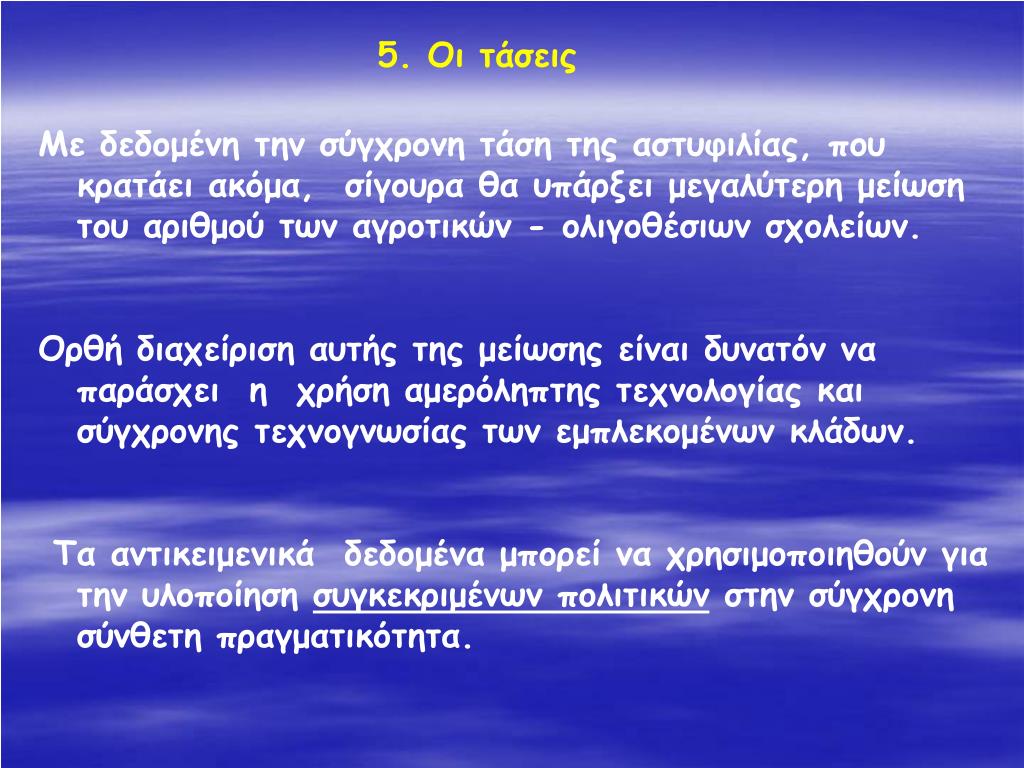 5. Οι τάσεις

Με δεδομένη την σύγχρονη τάση της αστυφιλίας, που κρατάει ακόμα, σίγουρα θα υπάρξει μεγαλύτερη μείωση του αριθμού των αγροτικών - ολιγοθέσιων σχολείων.

Ορθή διαχείριση αυτής της μείωσης είναι δυνατόν να παράσχει η χρήση αμερόληπτης τεχνολογίας και σύγχρονης τεχνογνωσίας των εμπλεκομένων κλάδων.

Τα αντικειμενικά δεδομένα μπορεί να χρησιμοποιηθούν για την υλοποίηση συγκεκριμένων πολιτικών στην σύγχρονη σύνθετη πραγματικότητα.